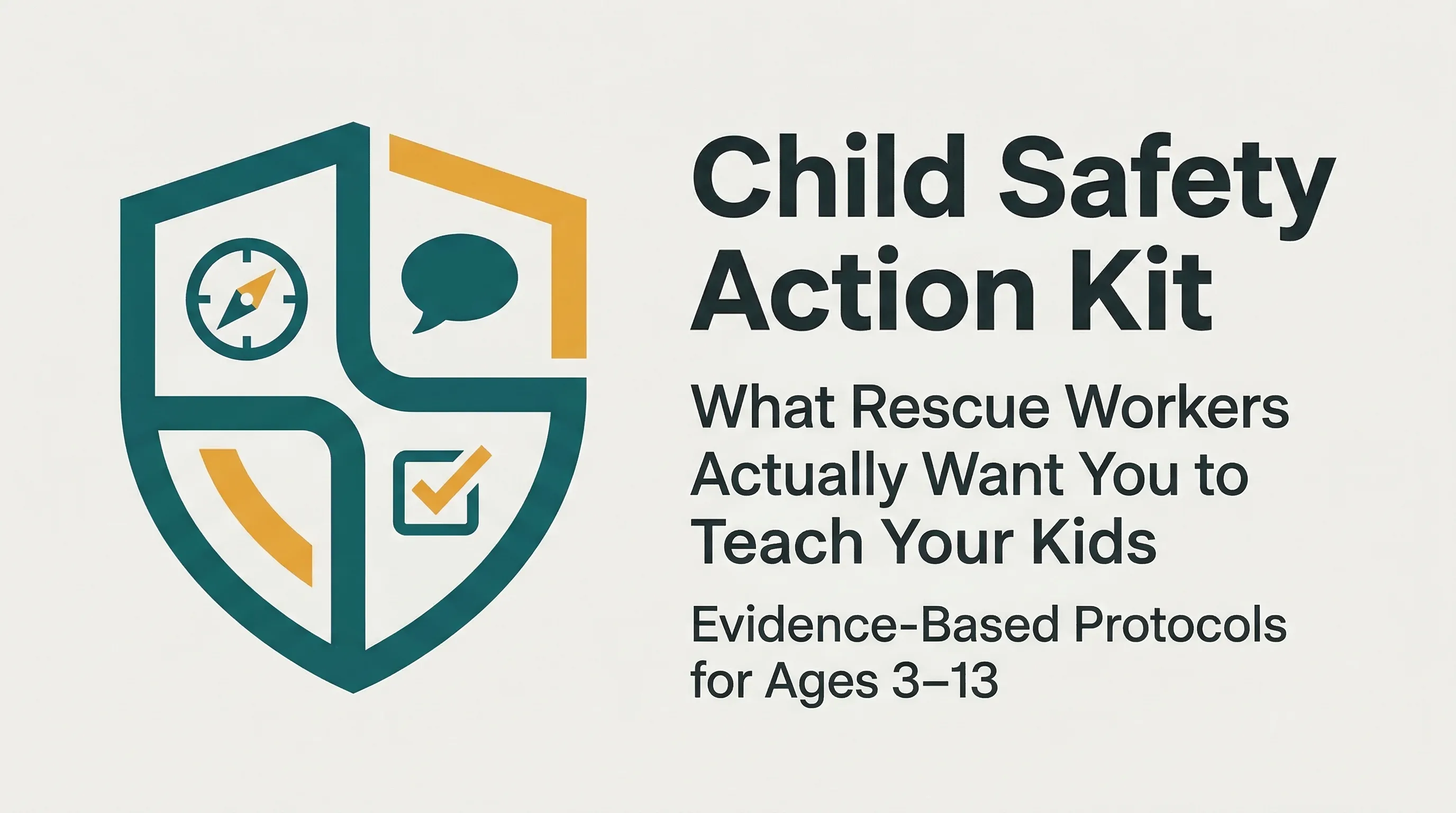 Child Safety Action Kit

What Rescue Workers Actually Want You to Teach Your Kids

Evidence-Based Protocols for Ages 3–13